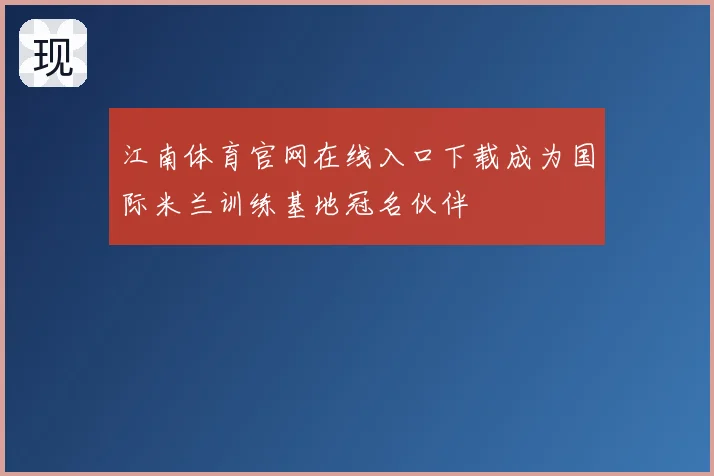 现

江南体育官网在线入口下载成为国际米兰训练基地冠名伙伴